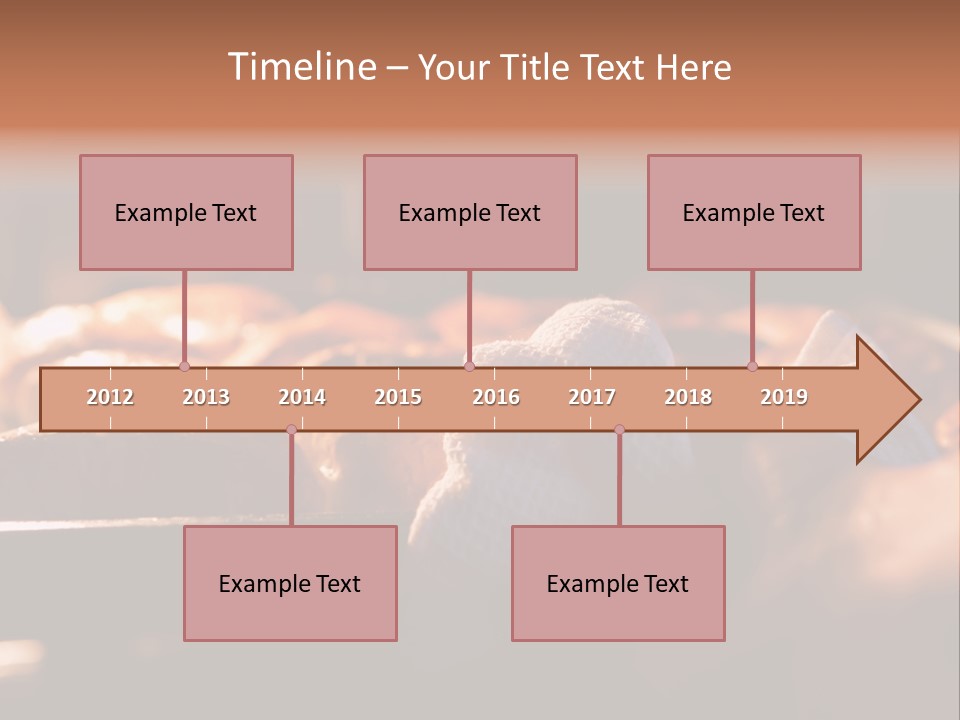 Timeline – Your Title Text Here

Example Text

Example Text

Example Text

2012 2013 2014 2015 2016 2017 2018 2019

Example Text

Example Text